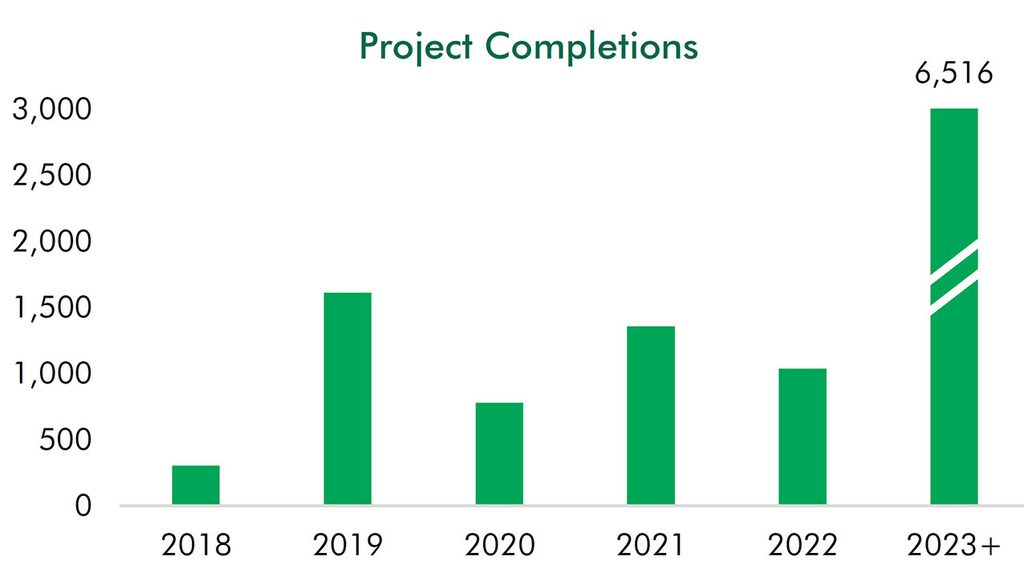 Project Completions

6,516

3,000
2,500
2,000
1,500
1,000
500
0

2018
2019
2020
2021
2022
2023+